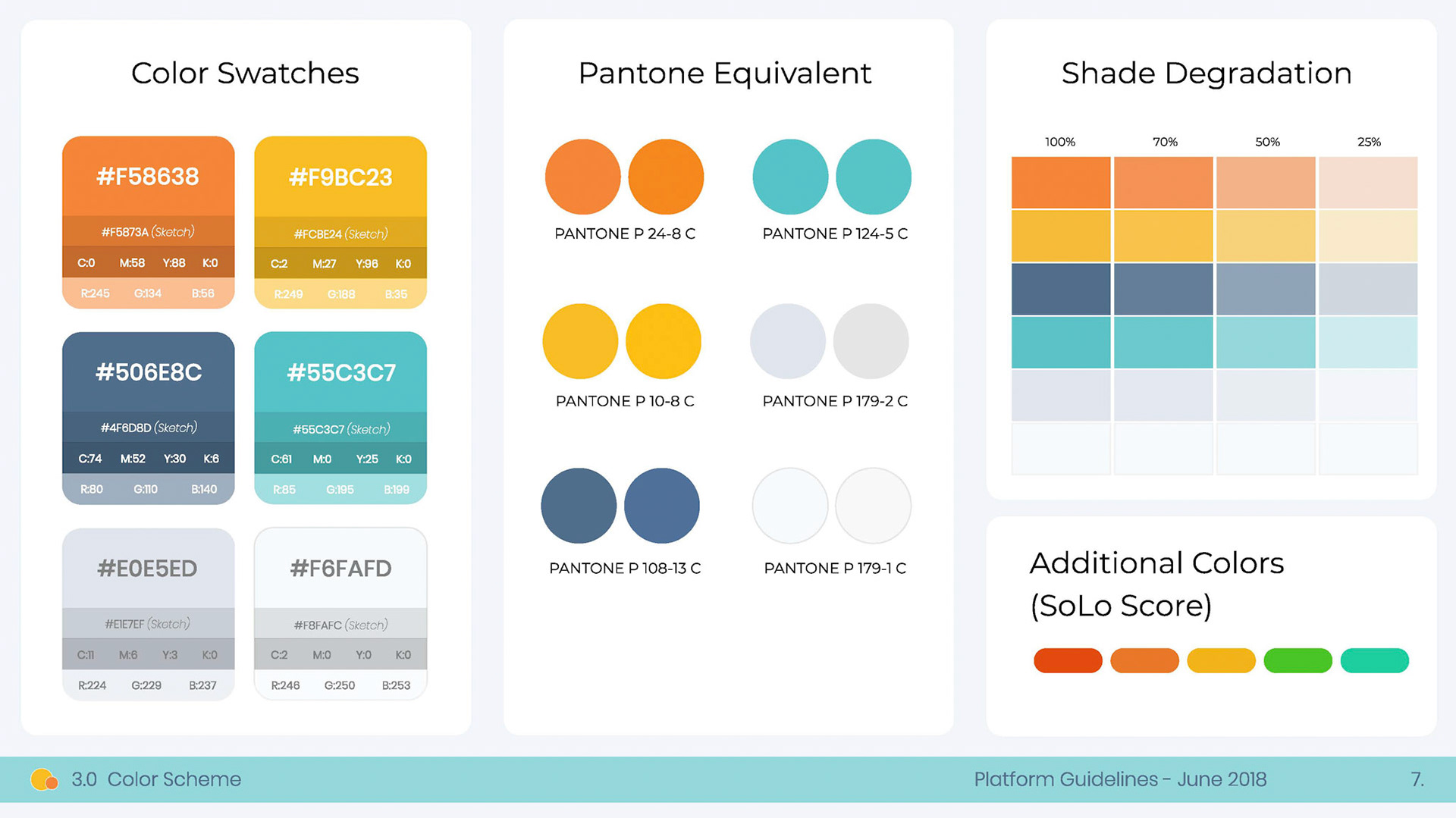 Color Swatches

#F58638
#F5873A (Sketch)
C:0 M:58 Y:88 K:0
R:245 G:134 B:56

#F9BC23
#FCBE24 (Sketch)
C:2 M:27 Y:96 K:0
R:249 G:188 B:35

#506E8C
#4F6D8D (Sketch)
C:74 M:52 Y:30 K:6
R:80 G:110 B:140

#55C3C7
#55C3C7 (Sketch)
C:61 M:0 Y:25 K:0
R:85 G:195 B:199

#E0E5ED
#E1E7EF (Sketch)
C:11 M:6 Y:3 K:0
R:224 G:229 B:237

#F6FAFD
#F8FAFC (Sketch)
C:2 M:0 Y:0 K:0
R:246 G:250 B:253

Pantone Equivalent

PANTONE P 24-8 C
PANTONE P 124-5 C
PANTONE P 10-8 C
PANTONE P 179-2 C
PANTONE P 108-13 C
PANTONE P 179-1 C

Shade Degradation

100% 70% 50% 25%

Additional Colors (SoLo Score)

3.0 Color Scheme
Platform Guidelines - June 2018
7.